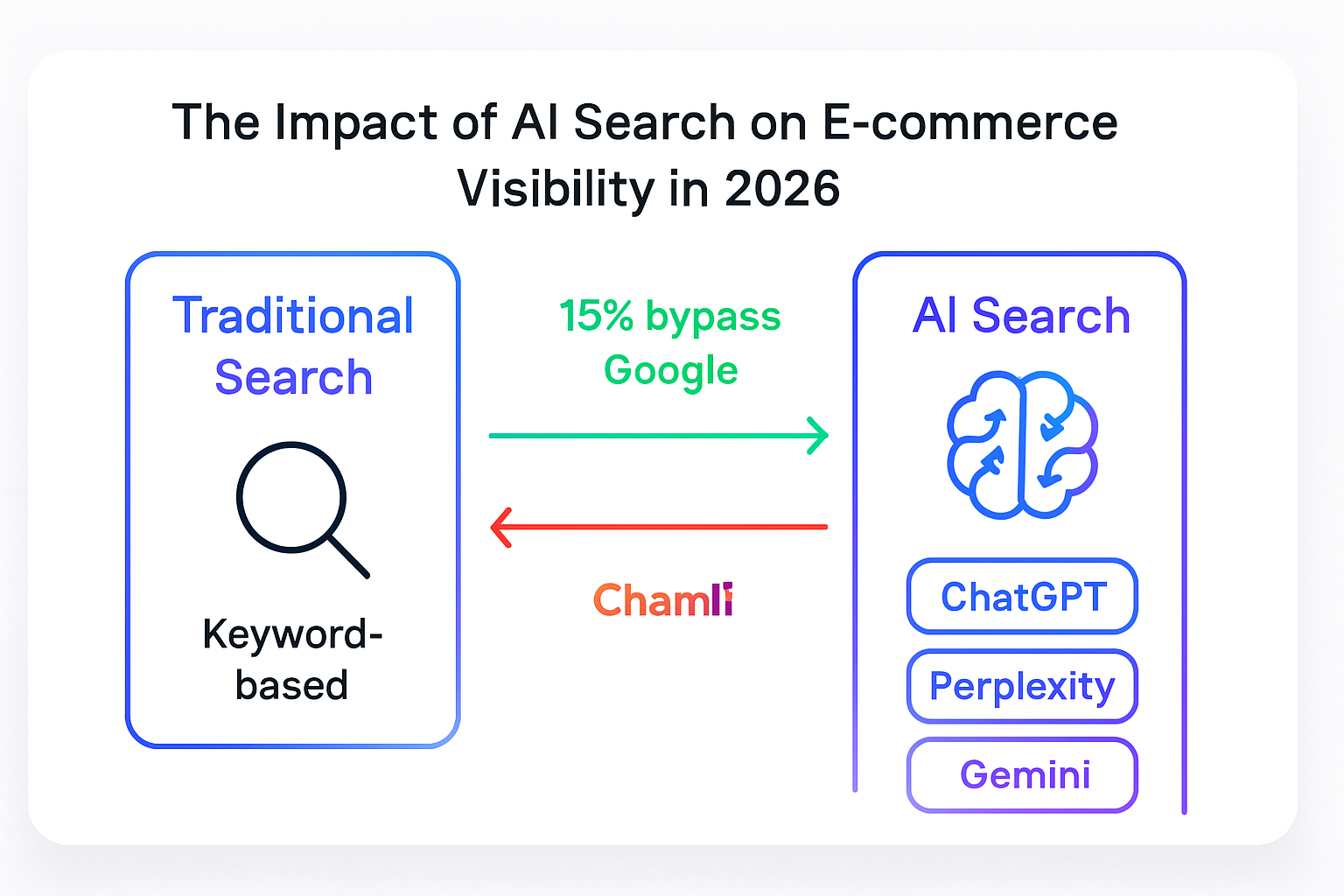 The Impact of AI Search on E-commerce Visibility in 2026

Traditional Search

Keyword-based

15% bypass Google

Chamli

AI Search

ChatGPT

Perplexity

Gemini